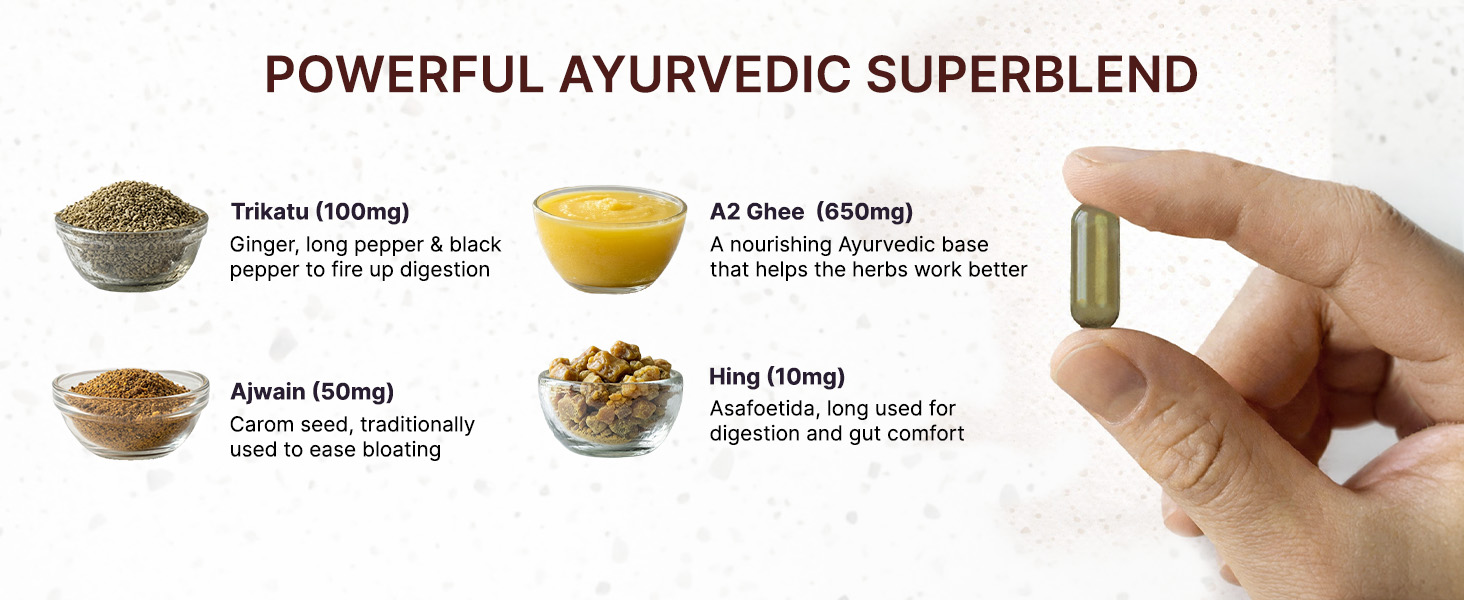 POWERFUL AYURVEDIC SUPERBLEND

Trikatu (100mg)
Ginger, long pepper & black pepper to fire up digestion

Ajwain (50mg)
Carom seed, traditionally used to ease bloating

A2 Ghee (650mg)
A nourishing Ayurvedic base that helps the herbs work better

Hing (10mg)
Asafoetida, long used for digestion and gut comfort